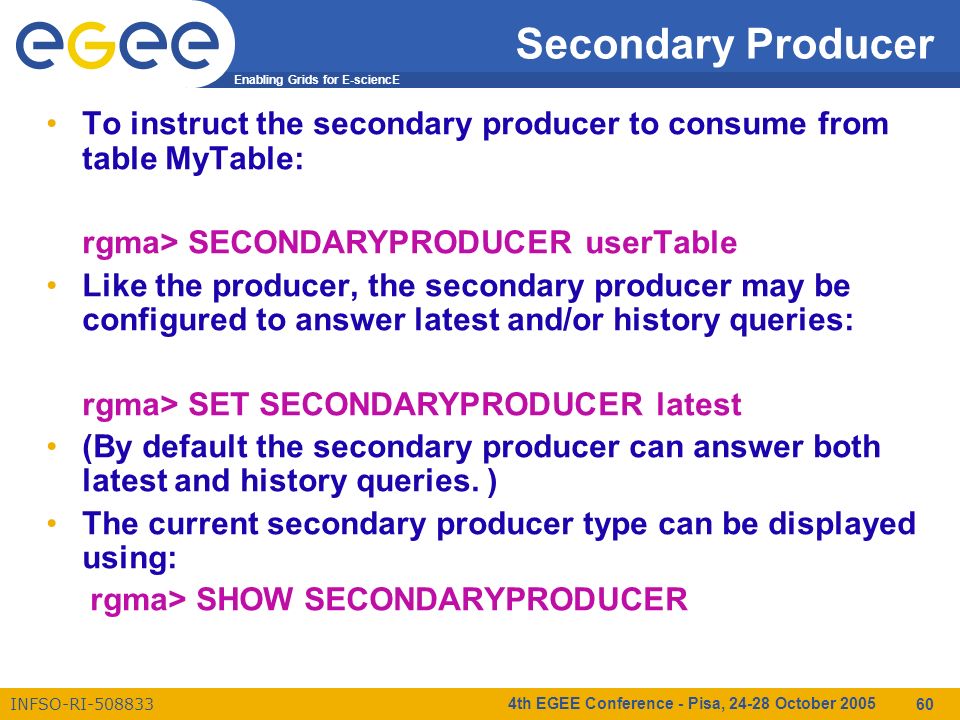 egee

Enabling Grids for E-sciencE

Secondary Producer

• To instruct the secondary producer to consume from table MyTable:

rgma> SECONDARYPRODUCER userTable

• Like the producer, the secondary producer may be configured to answer latest and/or history queries:

rgma> SET SECONDARYPRODUCER latest

• (By default the secondary producer can answer both latest and history queries. )

• The current secondary producer type can be displayed using:

rgma> SHOW SECONDARYPRODUCER

INFSO-RI-508833

4th EGEE Conference - Pisa, 24-28 October 2005

60